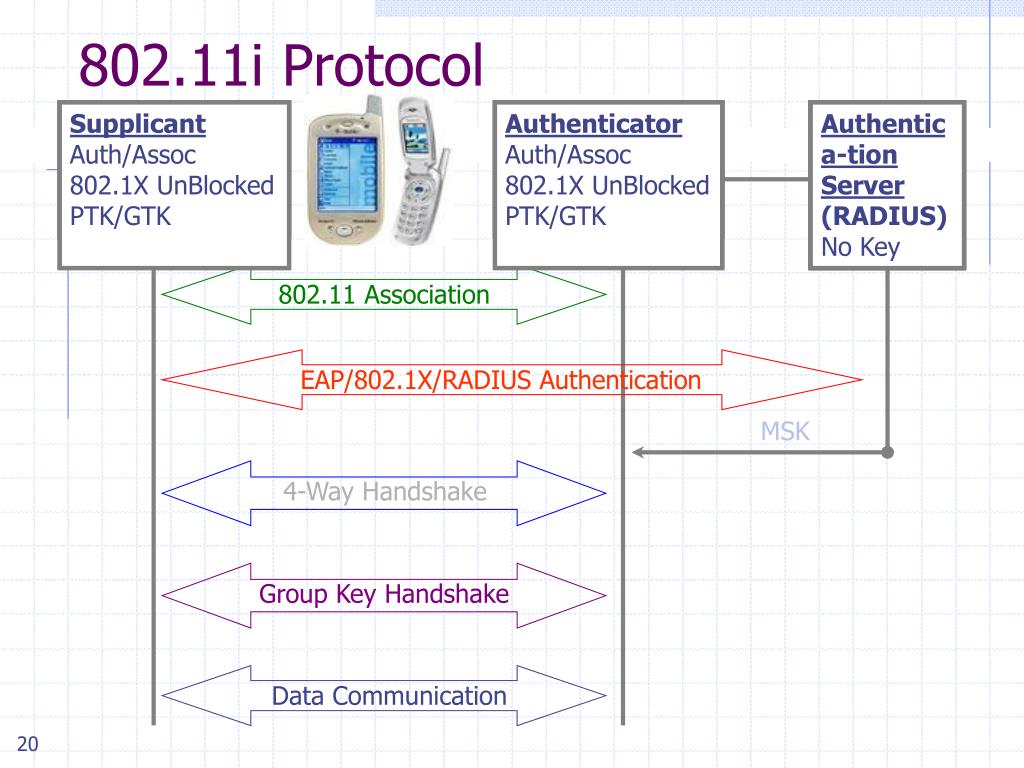 802.11i Protocol

Supplicant
Auth/Assoc
802.1X UnBlocked
PTK/GTK

Authenticator
Auth/Assoc
802.1X UnBlocked
PTK/GTK

Authentica-tion Server
(RADIUS)
No Key

802.11 Association

EAP/802.1X/RADIUS Authentication

MSK

4-Way Handshake

Group Key Handshake

Data Communication

20